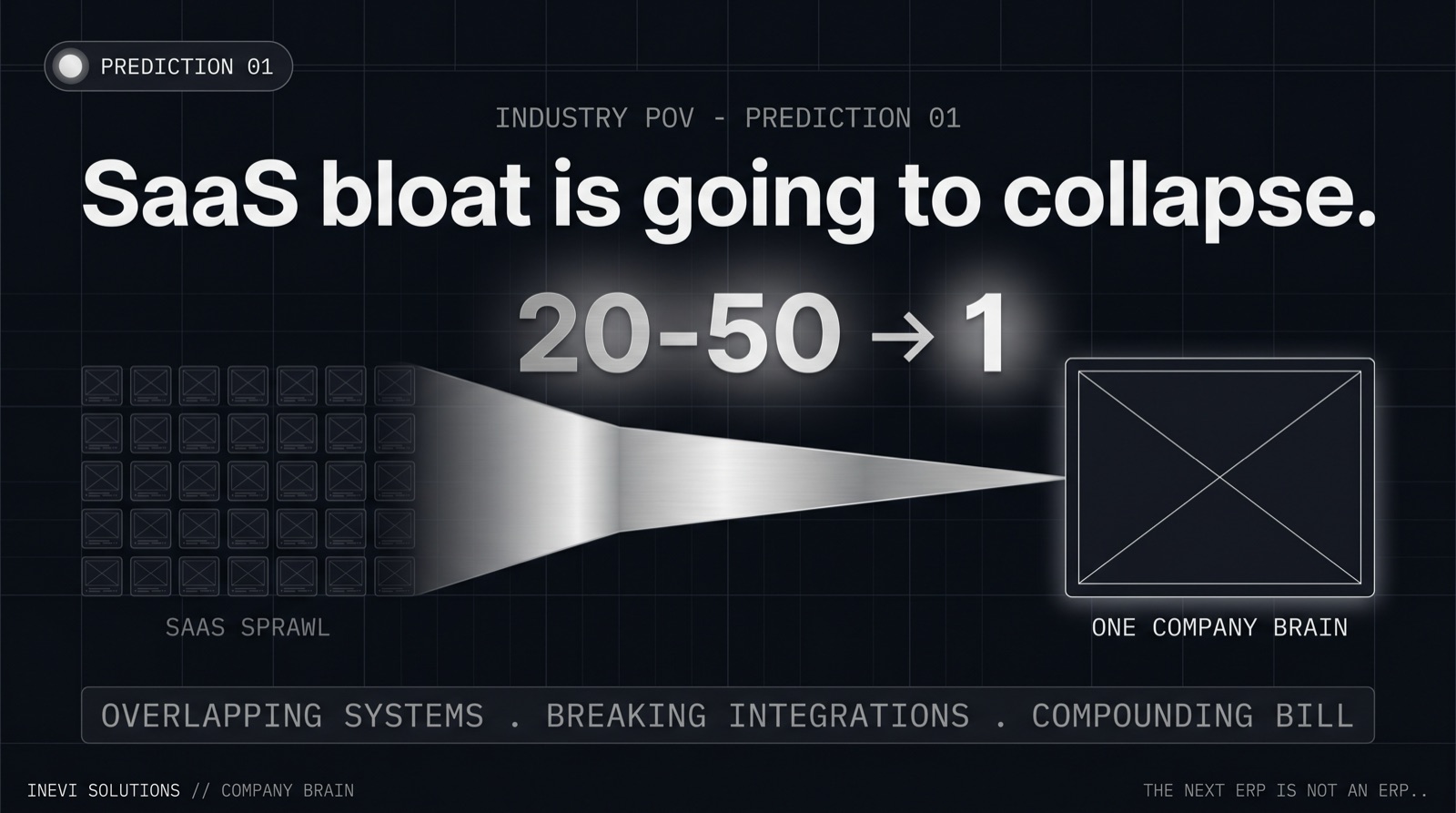 PREDICTION 01

INDUSTRY POV - PREDICTION 01

SaaS bloat is going to collapse.

20-50 → 1

SAAS SPRAWL

ONE COMPANY BRAIN

OVERLAPPING SYSTEMS . BREAKING INTEGRATIONS . COMPOUNDING BILL

INEVI SOLUTIONS // COMPANY BRAIN

THE NEXT ERP IS NOT AN ERP..